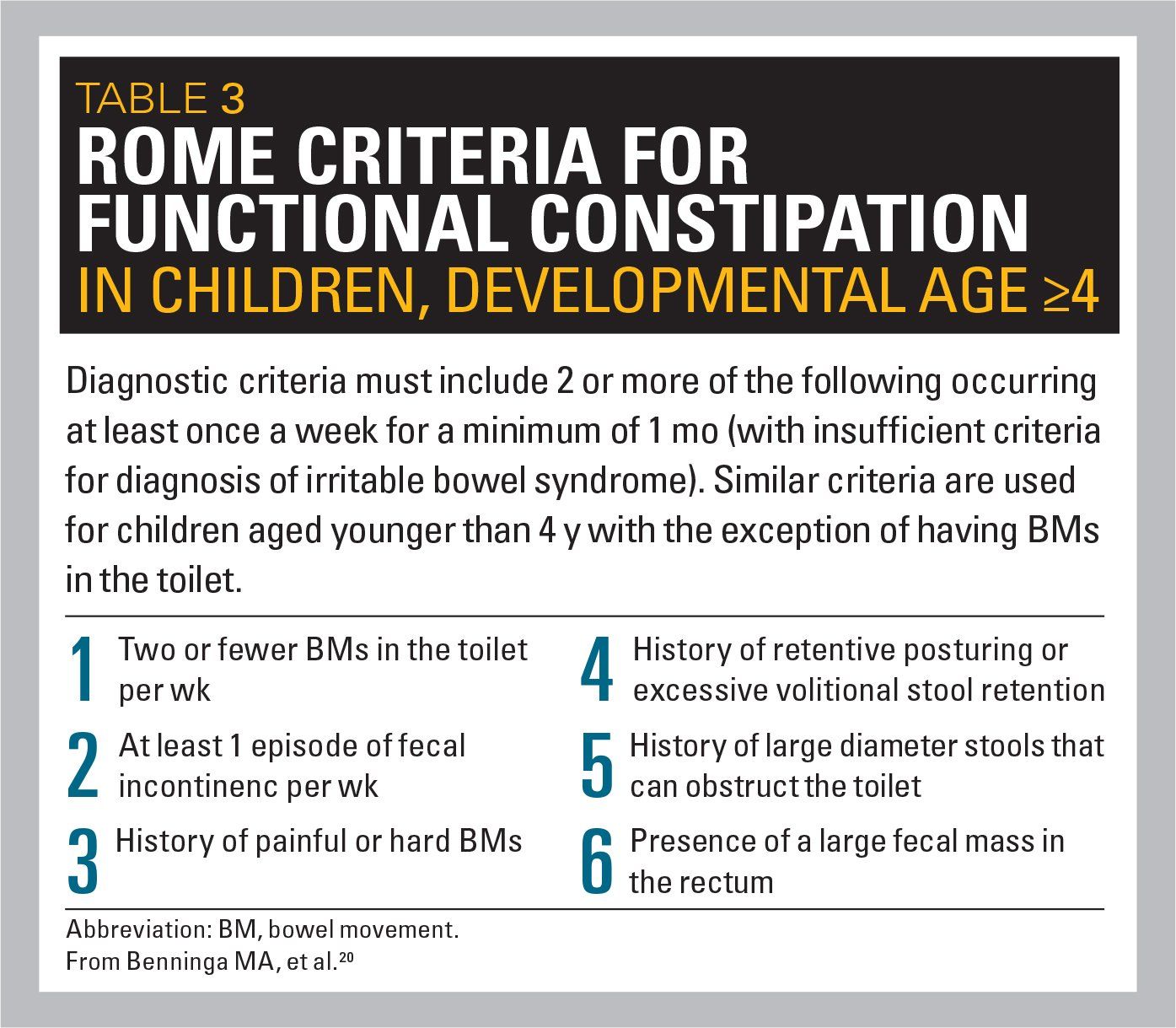 TABLE 3
ROME CRITERIA FOR FUNCTIONAL CONSTIPATION
IN CHILDREN, DEVELOPMENTAL AGE ≥4

Diagnostic criteria must include 2 or more of the following occurring at least once a week for a minimum of 1 mo (with insufficient criteria for diagnosis of irritable bowel syndrome). Similar criteria are used for children aged younger than 4 y with the exception of having BMs in the toilet.

1 Two or fewer BMs in the toilet per wk

2 At least 1 episode of fecal incontinenc per wk

3 History of painful or hard BMs

4 History of retentive posturing or excessive volitional stool retention

5 History of large diameter stools that can obstruct the toilet

6 Presence of a large fecal mass in the rectum

Abbreviation: BM, bowel movement.
From Benninga MA, et al.$^{20}$